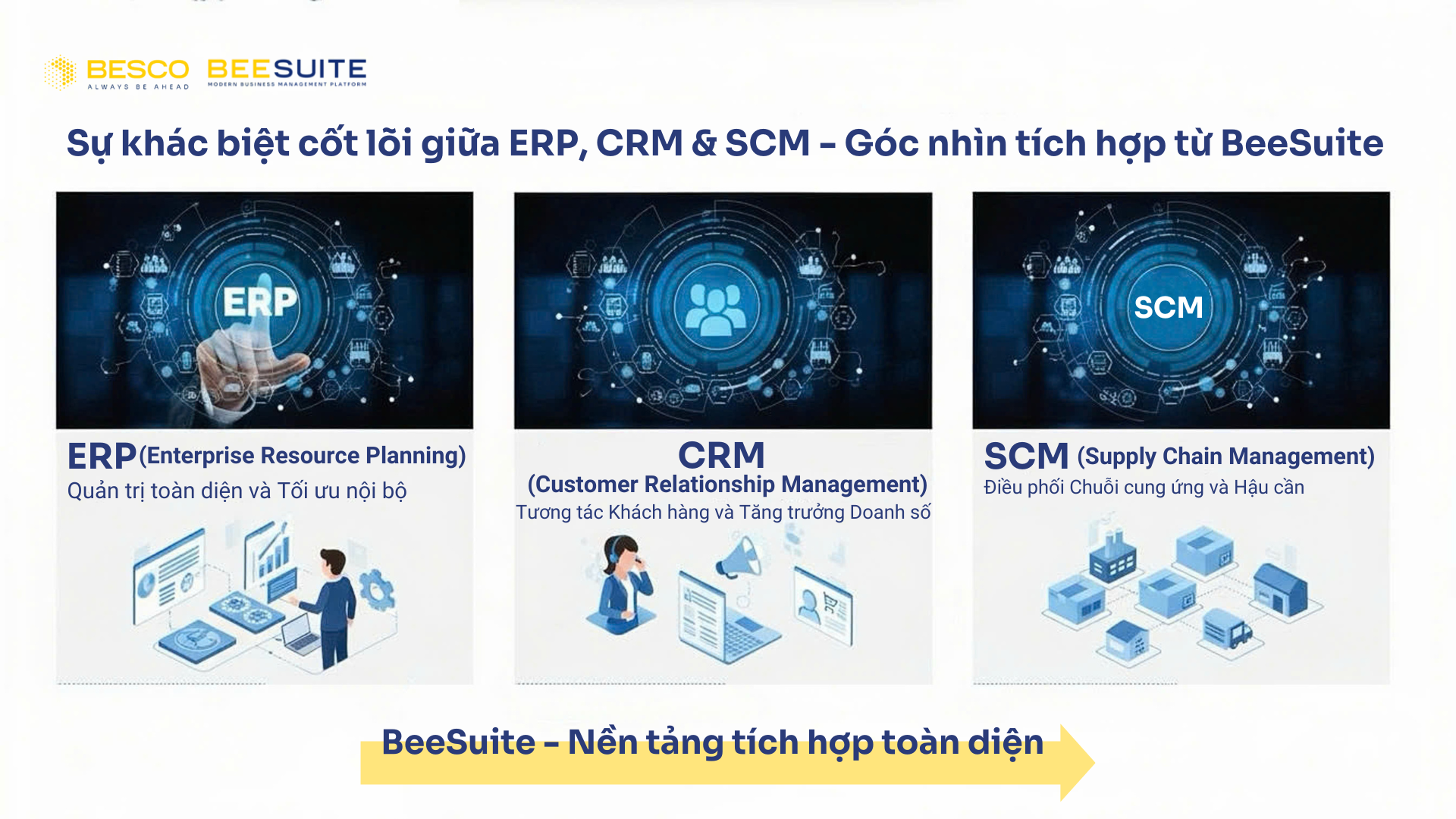 BESCO
ALWAYS BE AHEAD

BEESUITE
MODERN BUSINESS MANAGEMENT PLATFORM

Sự khác biệt cốt lõi giữa ERP, CRM & SCM - Góc nhìn tích hợp từ BeeSuite

ERP

ERP (Enterprise Resource Planning)
Quản trị toàn diện và Tối ưu nội bộ

CRM
(Customer Relationship Management)
Tương tác Khách hàng và Tăng trưởng Doanh số

SCM

SCM (Supply Chain Management)
Điều phối Chuỗi cung ứng và Hậu cần

BeeSuite - Nền tảng tích hợp toàn diện